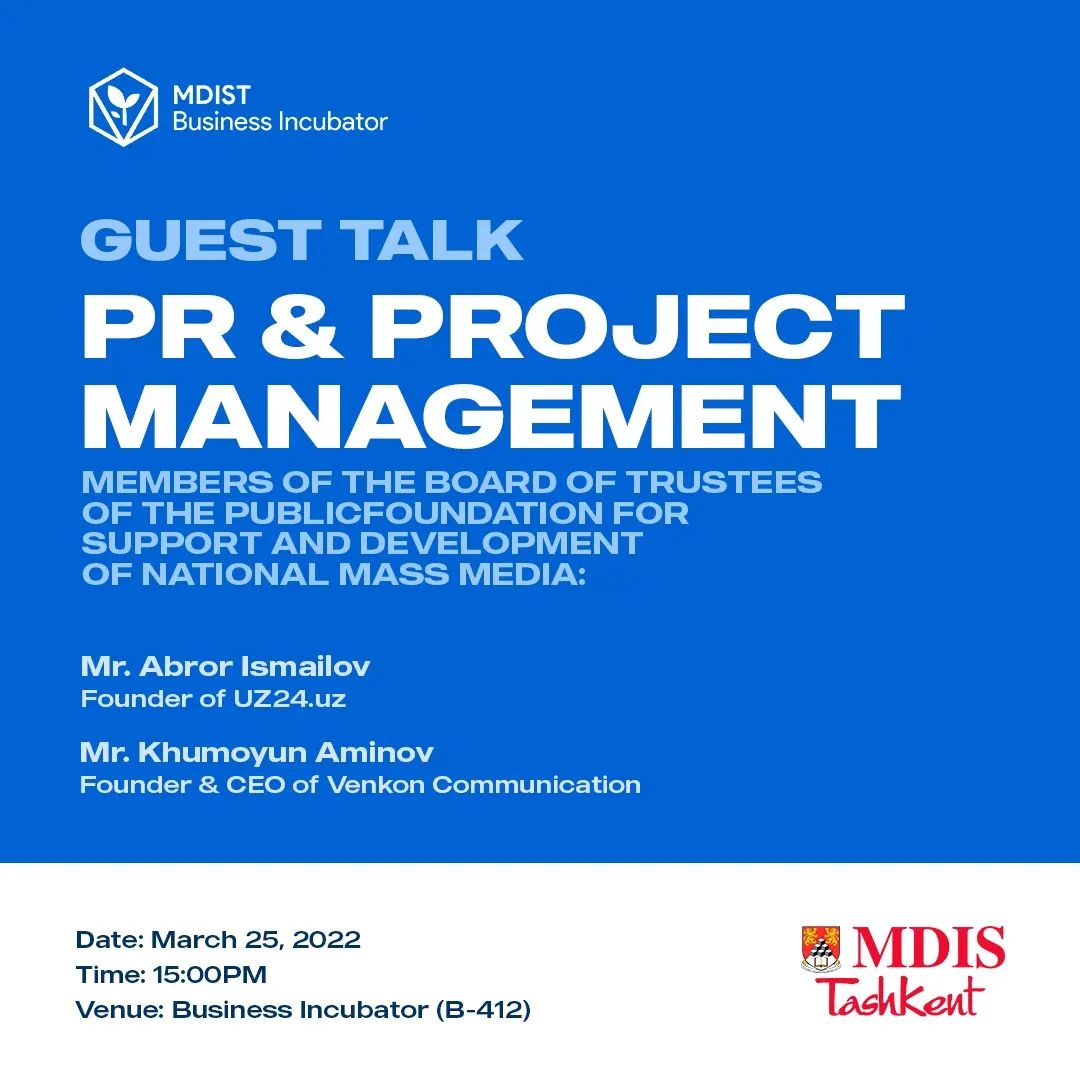 MDIST
Business Incubator

GUEST TALK
PR & PROJECT MANAGEMENT

MEMBERS OF THE BOARD OF TRUSTEES OF THE PUBLICFOUNDATION FOR SUPPORT AND DEVELOPMENT OF NATIONAL MASS MEDIA:

Mr. Abror Ismailov
Founder of UZ24.uz

Mr. Khumoyun Aminov
Founder & CEO of Venkon Communication

Date: March 25, 2022
Time: 15:00PM
Venue: Business Incubator (B-412)

MDIS
Tashkent